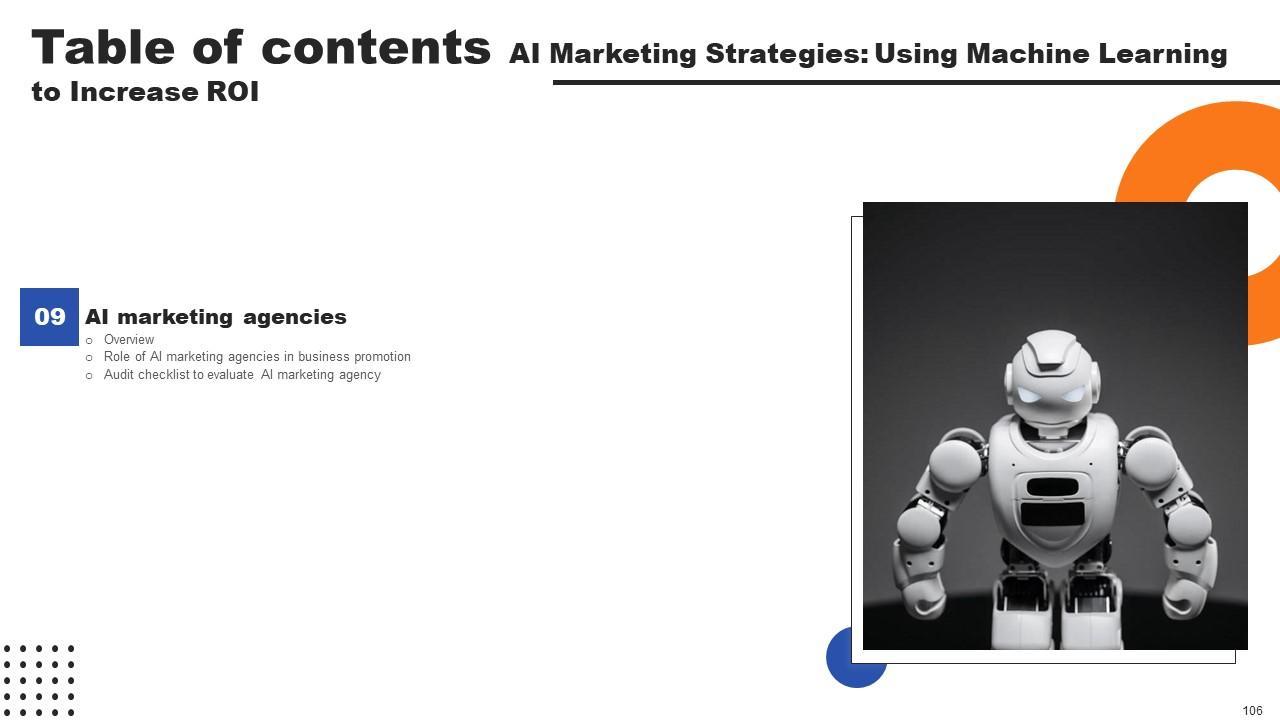 Table of contents AI Marketing Strategies: Using Machine Learning to Increase ROI

09 AI marketing agencies

○ Overview
○ Role of AI marketing agencies in business promotion
○ Audit checklist to evaluate AI marketing agency

106